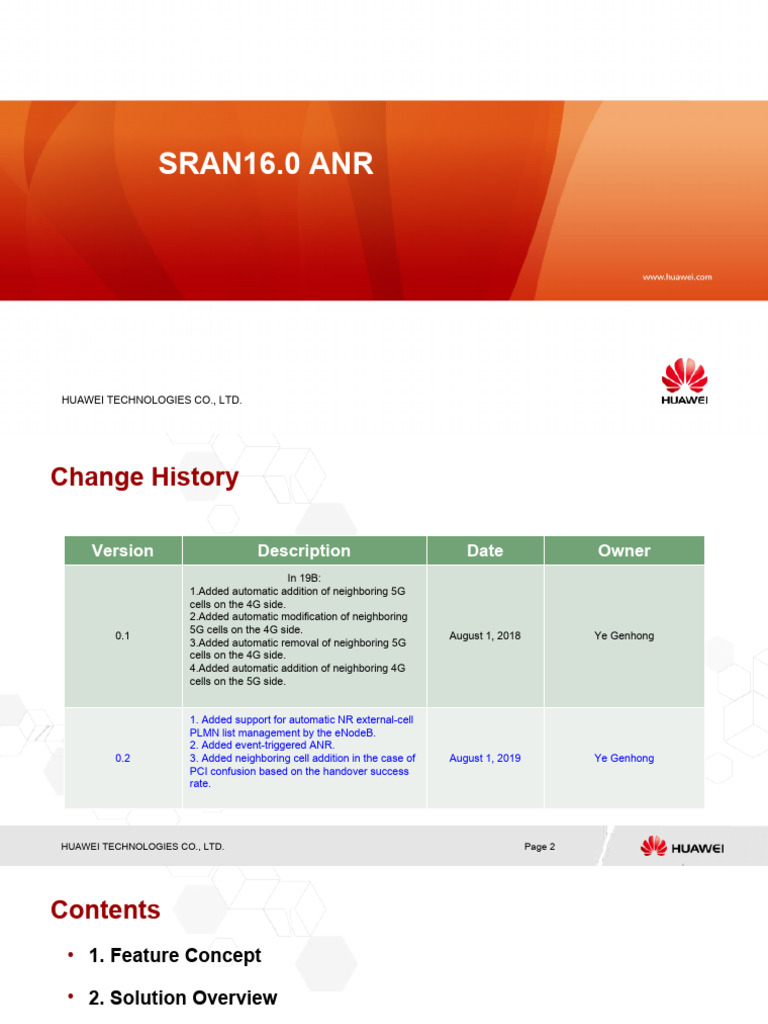 SRAN16.0 ANR

www.huawei.com

HUAWEI TECHNOLOGIES CO., LTD.

HUAWEI

Change History

| Version | Description | Date | Owner |
|---|---|---|---|
| 0.1 | In 19B: 1.Added automatic addition of neighboring 5G cells on the 4G side. 2.Added automatic modification of neighboring 5G cells on the 4G side. 3.Added automatic removal of neighboring 5G cells on the 4G side. 4.Added automatic addition of neighboring 4G cells on the 5G side. | August 1, 2018 | Ye Genhong |
| 0.2 | 1. Added support for automatic NR external-cell PLMN list management by the eNodeB. 2. Added event-triggered ANR. 3. Added neighboring cell addition in the case of PCI confusion based on the handover success rate. | August 1, 2019 | Ye Genhong |

HUAWEI TECHNOLOGIES CO., LTD.

Page 2

HUAWEI

Contents

• 1. Feature Concept

• 2. Solution Overview